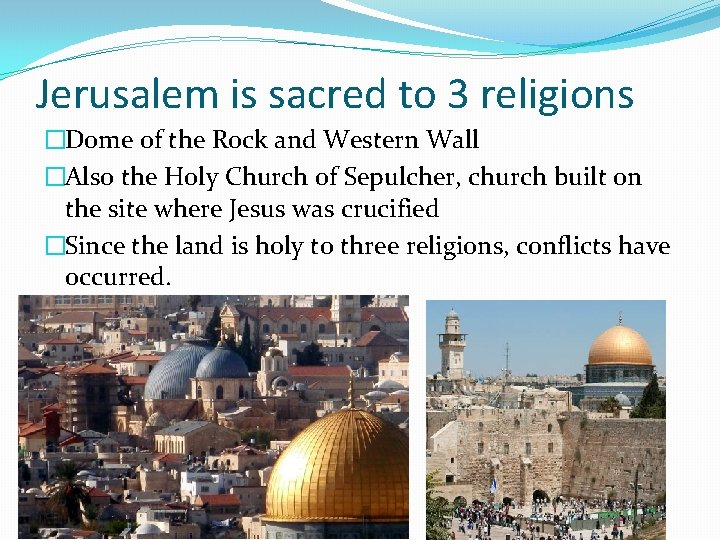 Jerusalem is sacred to 3 religions

□Dome of the Rock and Western Wall

□Also the Holy Church of Sepulcher, church built on the site where Jesus was crucified

□Since the land is holy to three religions, conflicts have occurred.